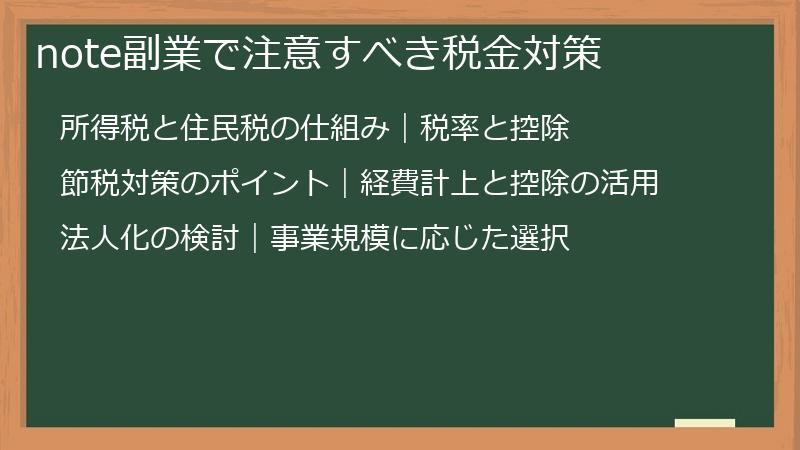 note副業で注意すべき税金対策

所得税と住民税の仕組み｜税率と控除

節税対策のポイント｜経費計上と控除の活用

法人化の検討｜事業規模に応じた選択